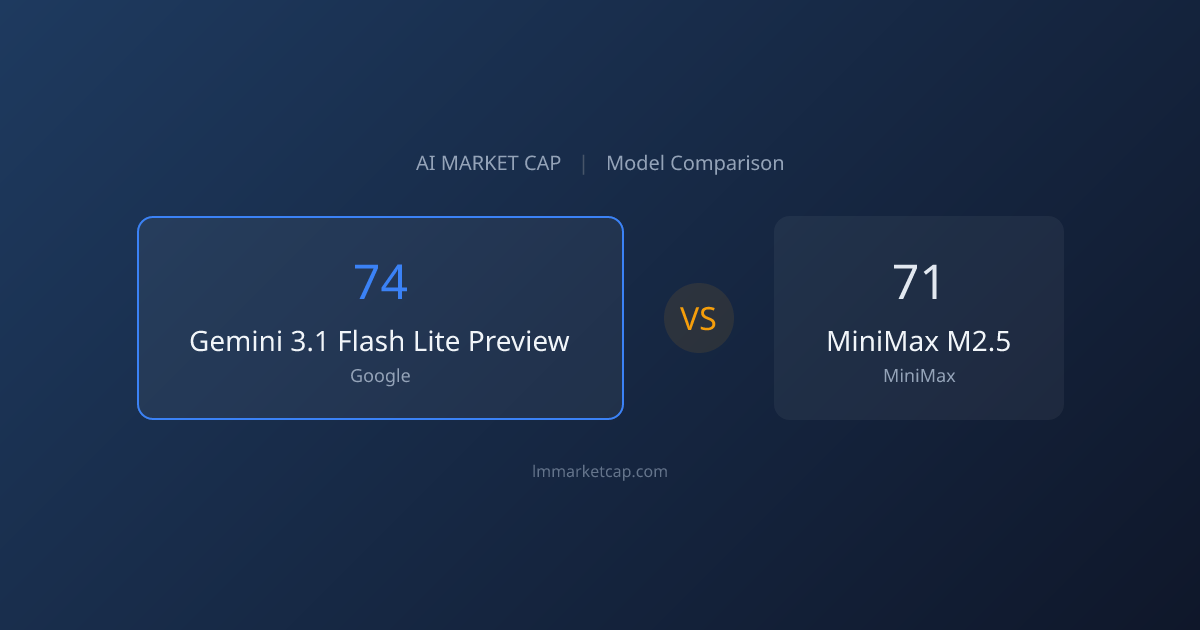 AI MARKET CAP | Model Comparison

74
Gemini 3.1 Flash Lite Preview
Google

VS

71
MiniMax M2.5
MiniMax

lmmarketcap.com